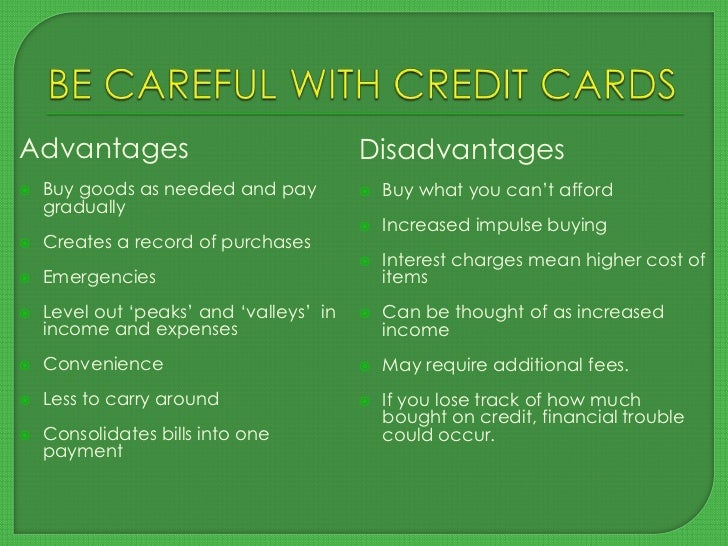 BE CAREFUL WITH CREDIT CARDS

Advantages

Buy goods as needed and pay gradually

Creates a record of purchases

Emergencies

Level out ‘peaks’ and ‘valleys’ in income and expenses

Convenience

Less to carry around

Consolidates bills into one payment

Disadvantages

Buy what you can’t afford

Increased impulse buying

Interest charges mean higher cost of items

Can be thought of as increased income

May require additional fees.

If you lose track of how much bought on credit, financial trouble could occur.